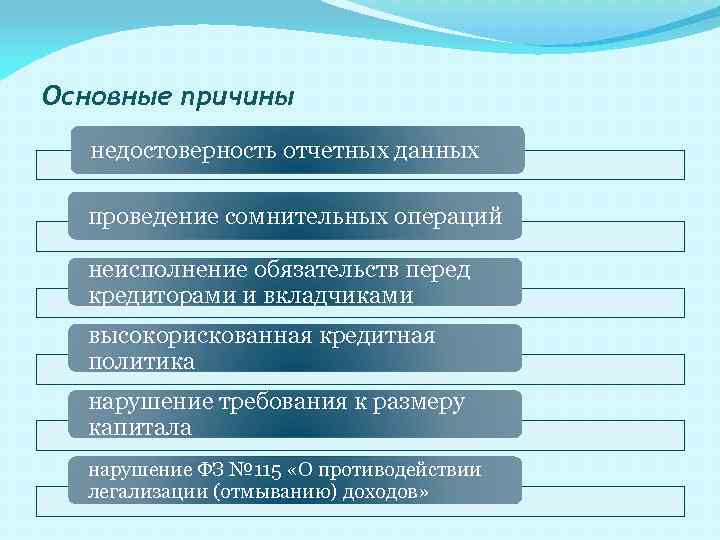 Основные причины

недостоверность отчетных данных

проведение сомнительных операций

неисполнение обязательств перед кредиторами и вкладчиками

высокорискованная кредитная политика

нарушение требования к размеру капитала

нарушение ФЗ №115 «О противодействии легализации (отмыванию) доходов»